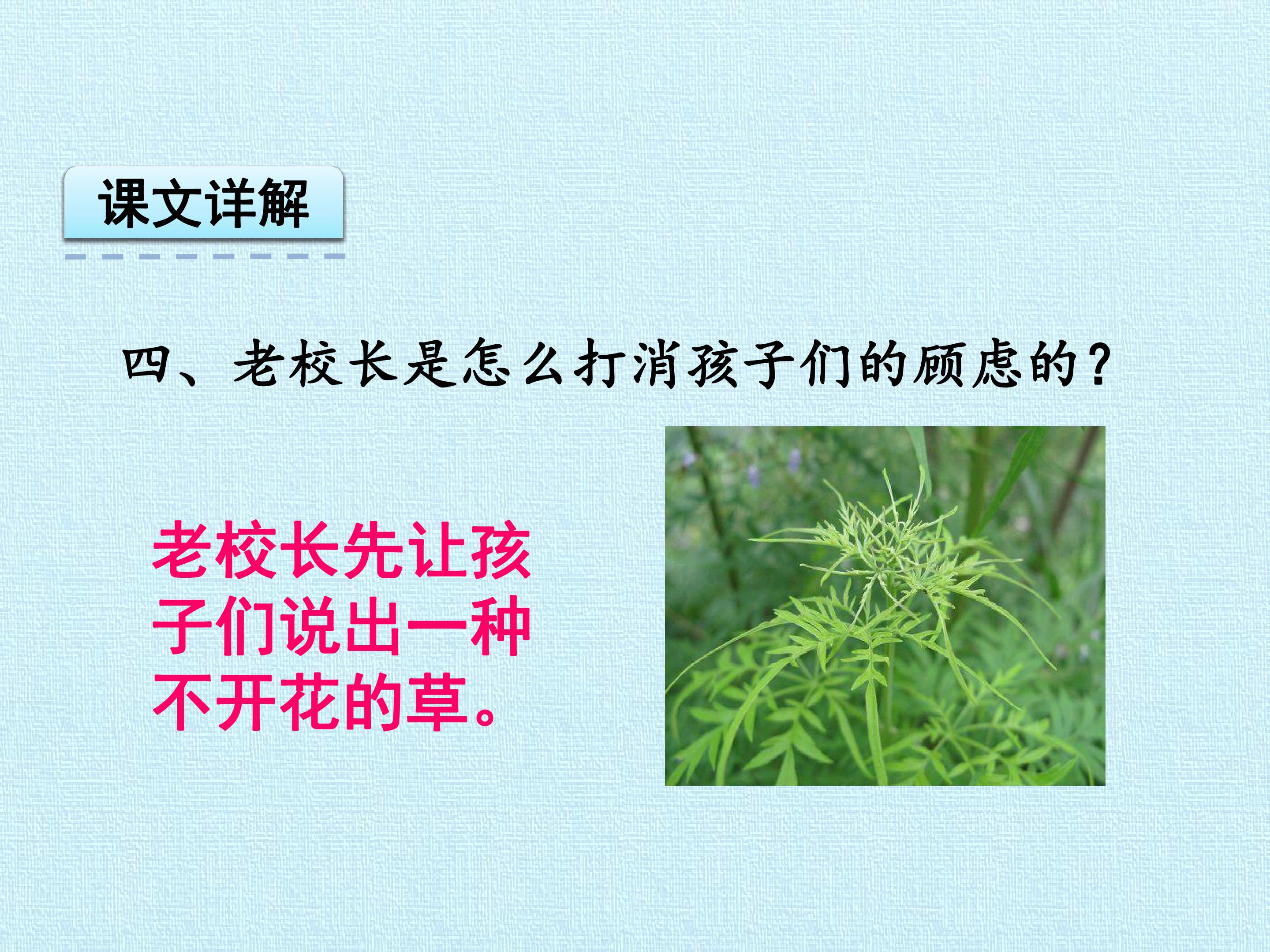 课文详解

四、老校长是怎么打消孩子们的顾虑的？

老校长先让孩子们说出一种不开花的草。